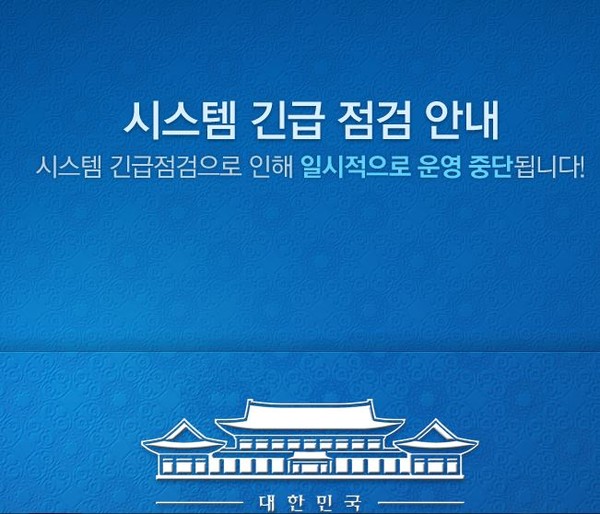 시스템 긴급 점검 안내

시스템 긴급점검으로 인해 일시적으로 운영 중단됩니다!

대한민국